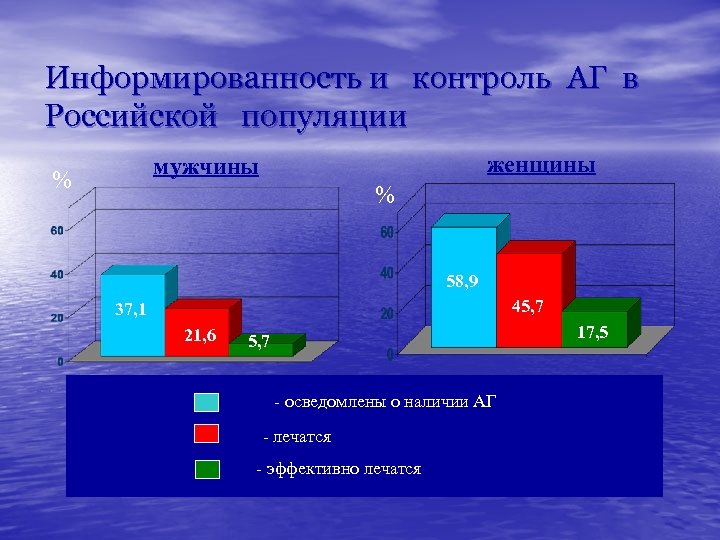 Информированность и контроль АГ в Российской популяции

мужчины

%

60
40
20
0

37,1
21,6
5,7

женщины

%

60
40
20
0

58,9
45,7
17,5

- осведомлены о наличии АГ

- лечатся

- эффективно лечатся